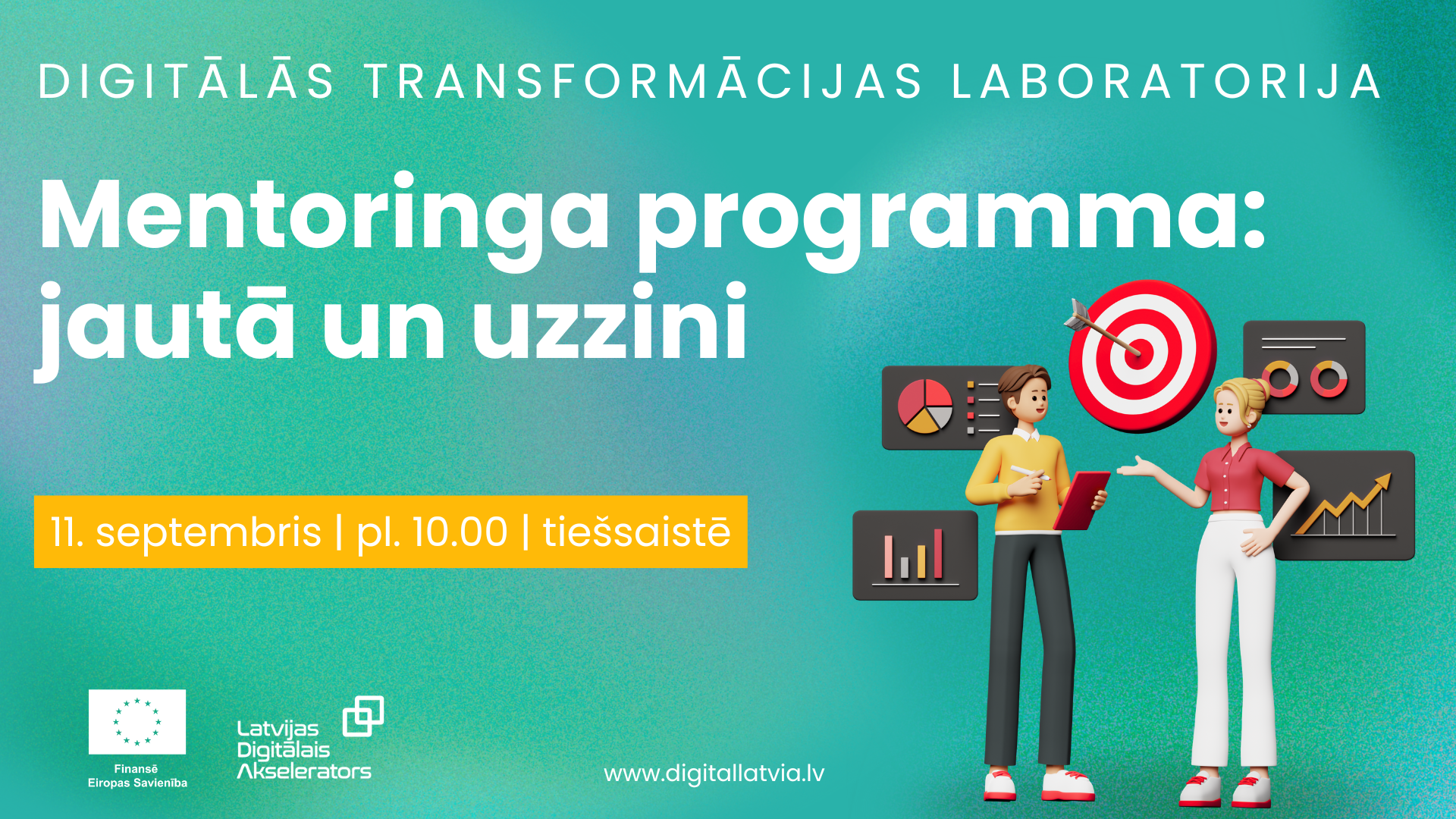 DIGITĀLĀS TRANSFORMĀCIJAS LABORATORIJA

Mentoringa programma: jautā un uzzini

11. septembris | pl. 10.00 | tiešsaistē

Finansē Eiropas Savienība

Latvijas Digitālais Akselerators

www.digitallatvia.lv